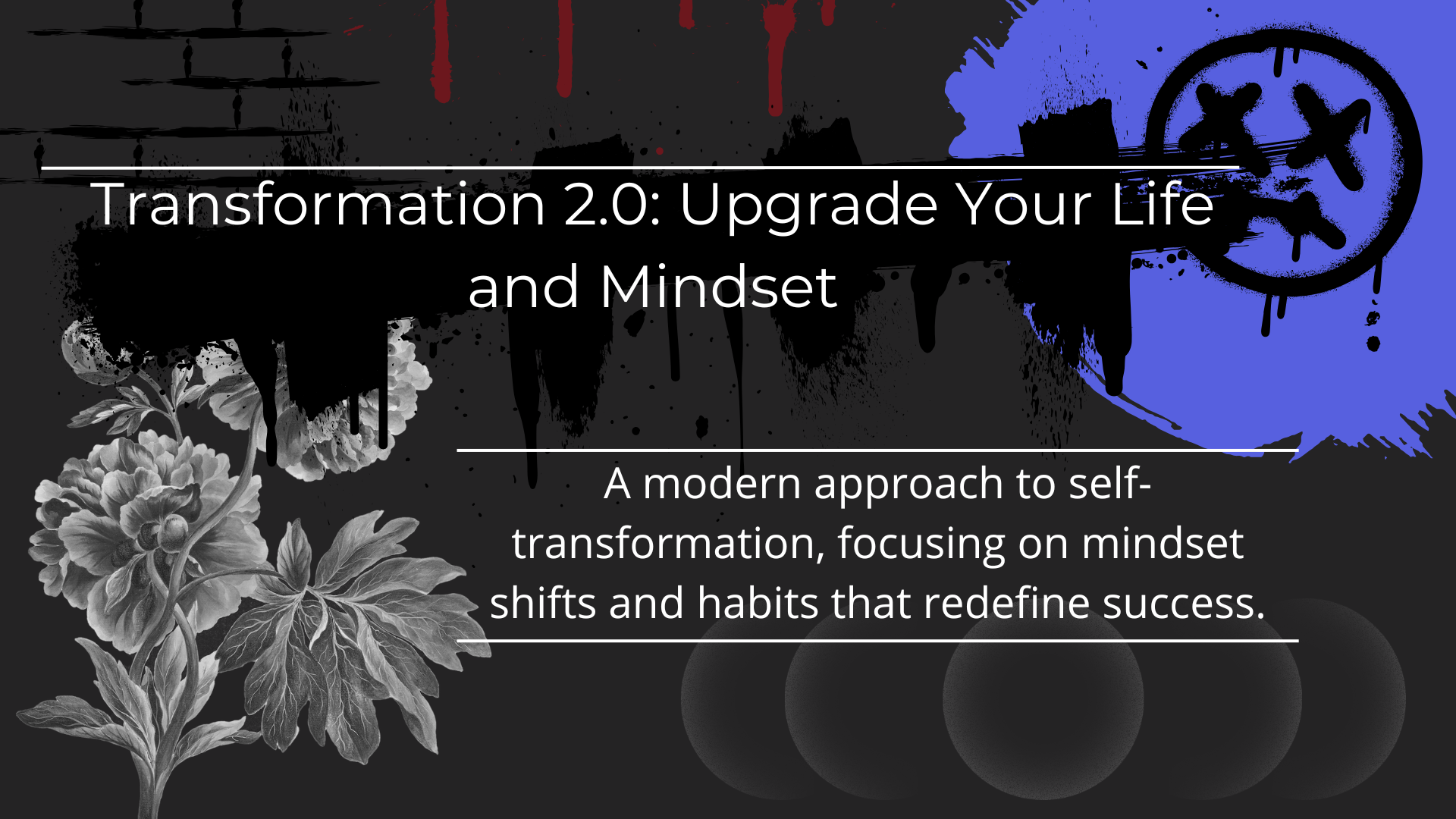 Transformation 2.0: Upgrade Your Life and Mindset

A modern approach to self-transformation, focusing on mindset shifts and habits that redefine success.